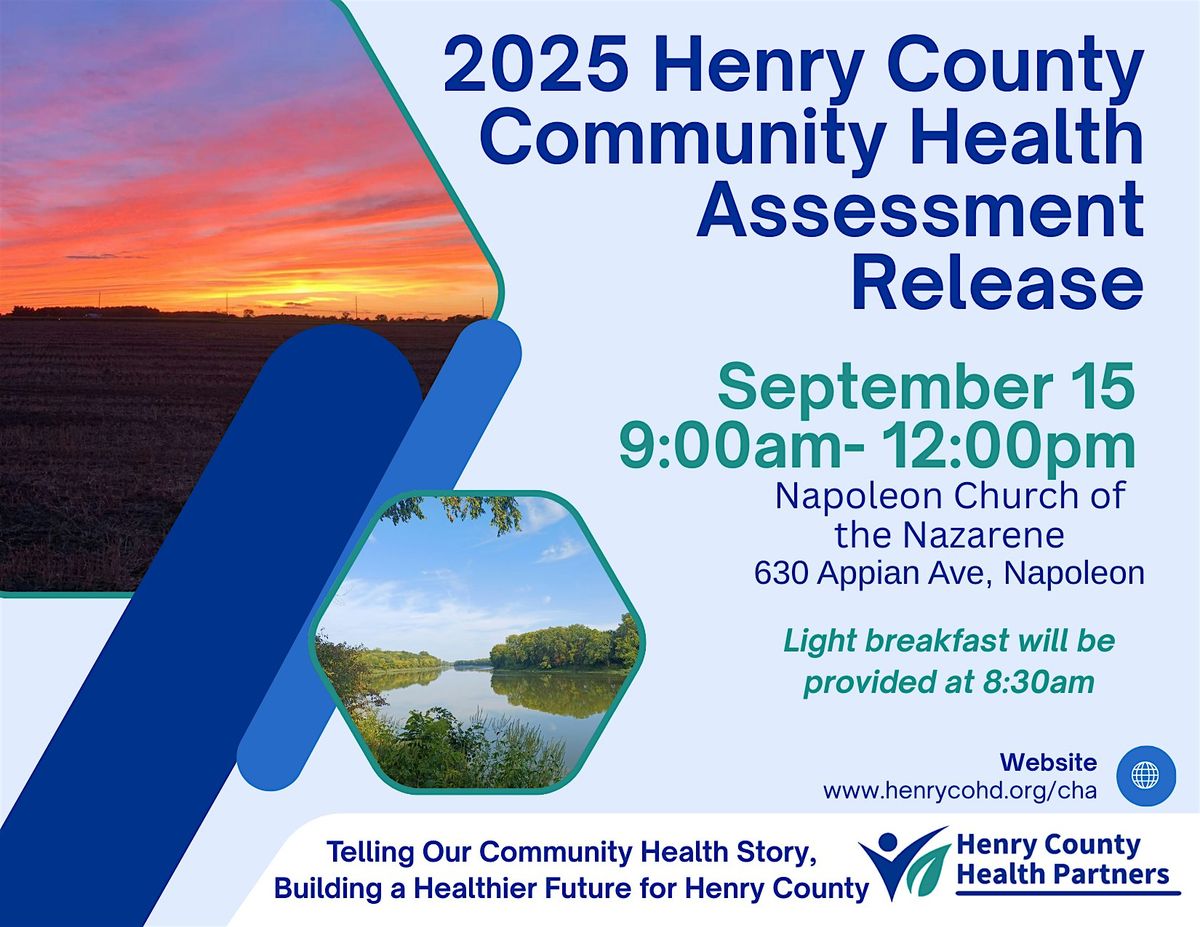 2025 Henry County Community Health Assessment Release

September 15
9:00am- 12:00pm
Napoleon Church of the Nazarene
630 Appian Ave, Napoleon

Light breakfast will be provided at 8:30am

Website
www.henrycohd.org/cha

Telling Our Community Health Story, Building a Healthier Future for Henry County

Henry County Health Partners